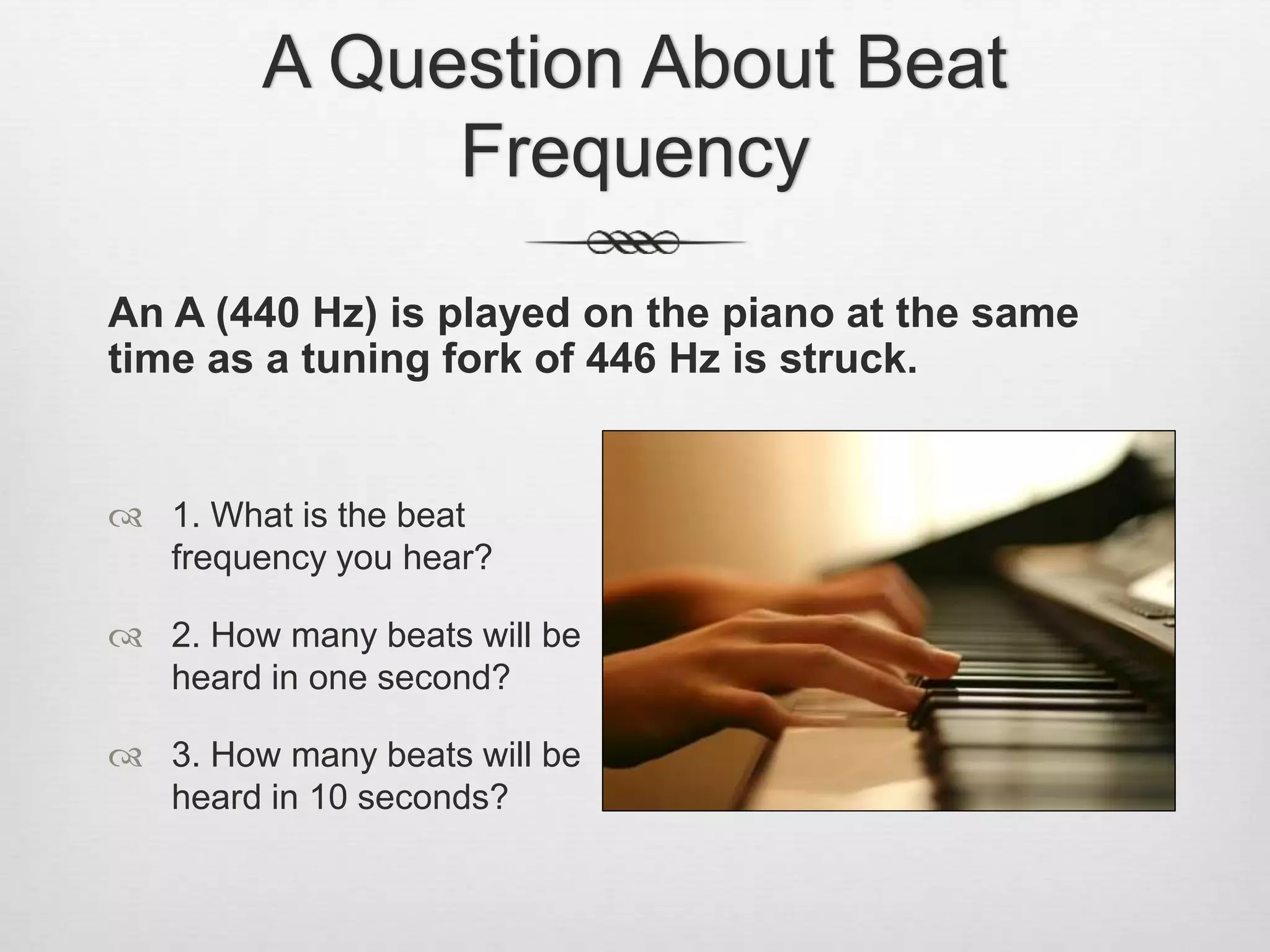 A Question About Beat Frequency

An A (440 Hz) is played on the piano at the same time as a tuning fork of 446 Hz is struck.

1. What is the beat frequency you hear?

2. How many beats will be heard in one second?

3. How many beats will be heard in 10 seconds?